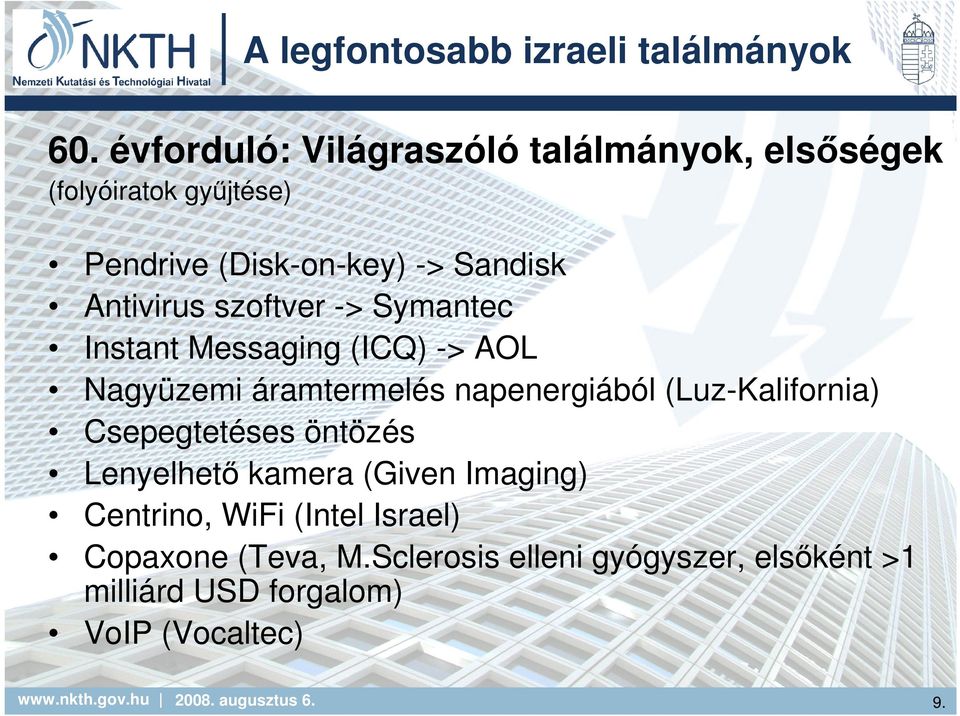 NKTH
Nemzeti Kutatási és Technológiai Hivatal

A legfontosabb izraeli találmányok

60. évforduló: Világraszóló találmányok, elsőségek
(folyóiratok gyűjtése)

• Pendrive (Disk-on-key) -> Sandisk
• Antivirus szoftver -> Symantec
• Instant Messaging (ICQ) -> AOL
• Nagyüzemi áramtermelés napenergiából (Luz-Kalifornia)
• Csepegtetéses öntözés
• Lenyelhető kamera (Given Imaging)
• Centrino, WiFi (Intel Israel)
• Copaxone (Teva, M.Sclerosis elleni gyógyszer, elsőként >1 milliárd USD forgalom)
• VoIP (Vocaltec)

www.nkth.gov.hu | 2008. augusztus 6.

9.